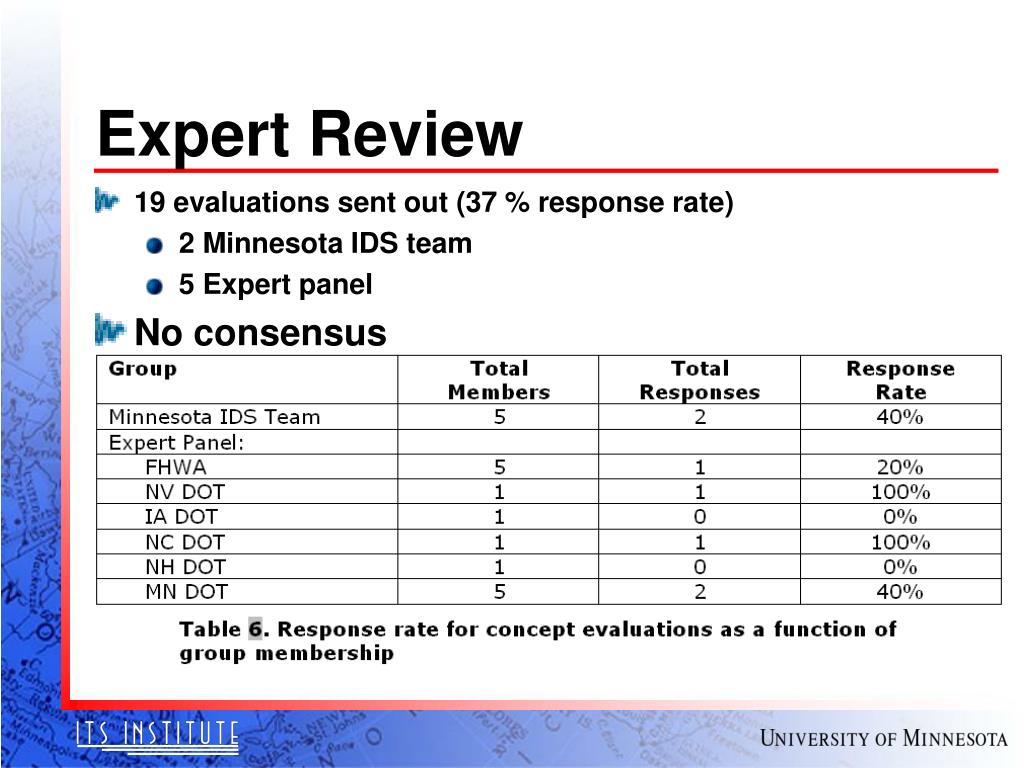 Expert Review

19 evaluations sent out (37 % response rate)

2 Minnesota IDS team

5 Expert panel

No consensus

| Group | Total Members | Total Responses | Response Rate |
|---|---|---|---|
| Minnesota IDS Team | 5 | 2 | 40% |
| Expert Panel: | | | |
| FHWA | 5 | 1 | 20% |
| NV DOT | 1 | 1 | 100% |
| IA DOT | 1 | 0 | 0% |
| NC DOT | 1 | 1 | 100% |
| NH DOT | 1 | 0 | 0% |
| MN DOT | 5 | 2 | 40% |

Table 6. Response rate for concept evaluations as a function of group membership

ITS INSTITUTE

UNIVERSITY OF MINNESOTA